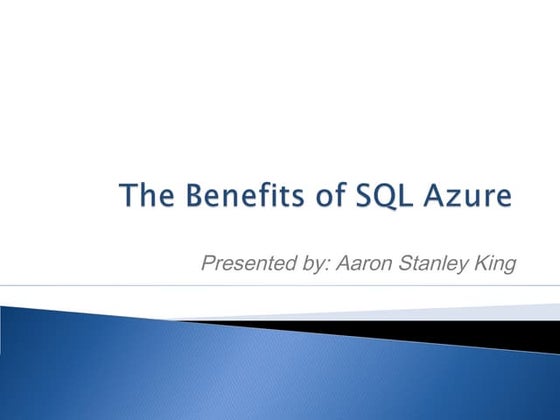 The Benefits of SQL Azure

Presented by: Aaron Stanley King